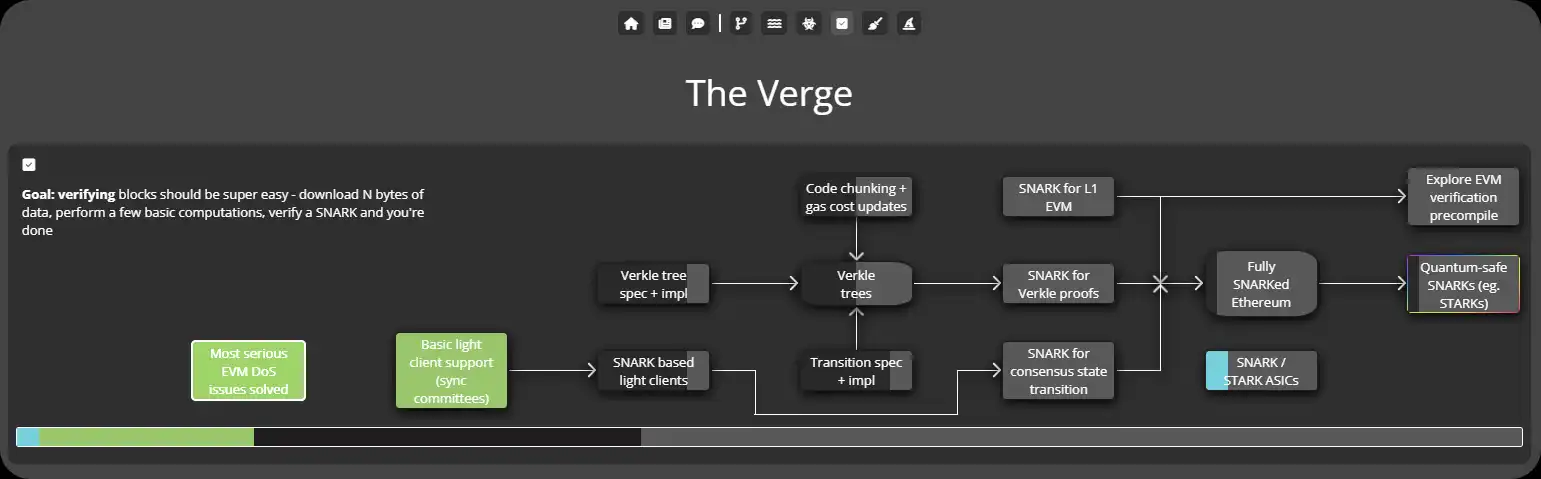 The Verge

Goal: verifying blocks should be super easy - download N bytes of data, perform a few basic computations, verify a SNARK and you're done

Code chunking + gas cost updates

SNARK for L1 EVM

Explore EVM verification precompile

Verkle tree spec + impl

Verkle trees

SNARK for Verkle proofs

Fully SNARKed Ethereum

Quantum-safe SNARKs (eg. STARKs)

Most serious EVM DoS issues solved

Basic light client support (sync committees)

SNARK based light clients

Transition spec + impl

SNARK for consensus state transition

SNARK / STARK ASICs